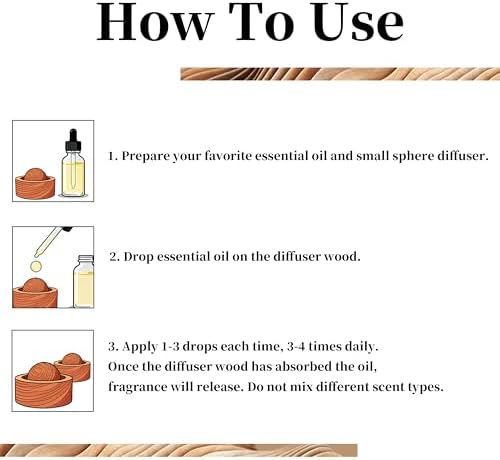 How To Use

1. Prepare your favorite essential oil and small sphere diffuser.

2. Drop essential oil on the diffuser wood.

3. Apply 1-3 drops each time, 3-4 times daily. Once the diffuser wood has absorbed the oil, fragrance will release. Do not mix different scent types.